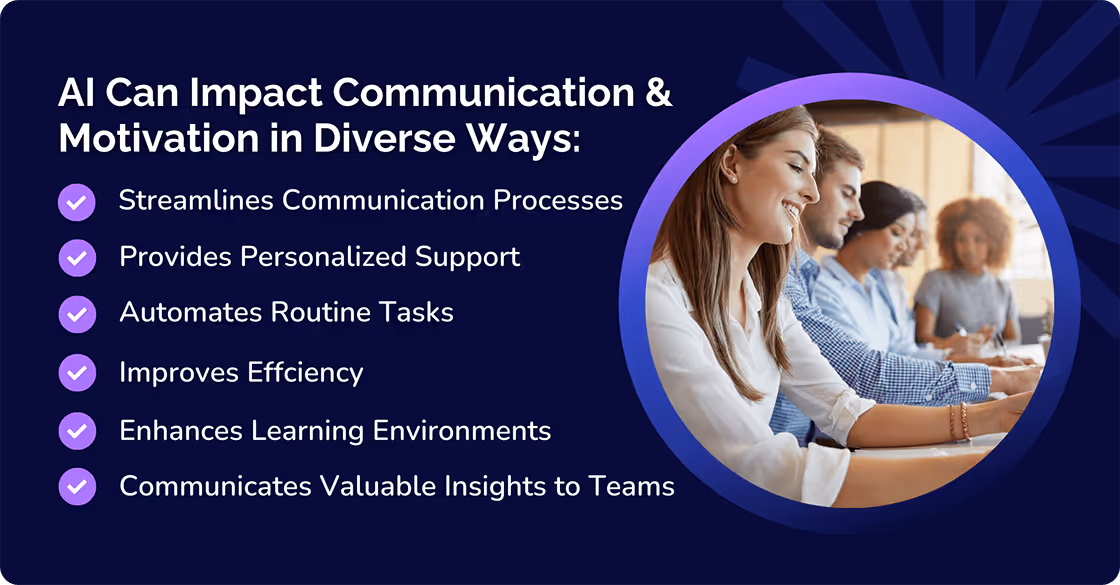 AI Can Impact Communication & Motivation in Diverse Ways:

Streamlines Communication Processes

Provides Personalized Support

Automates Routine Tasks

Improves Effciency

Enhances Learning Environments

Communicates Valuable Insights to Teams